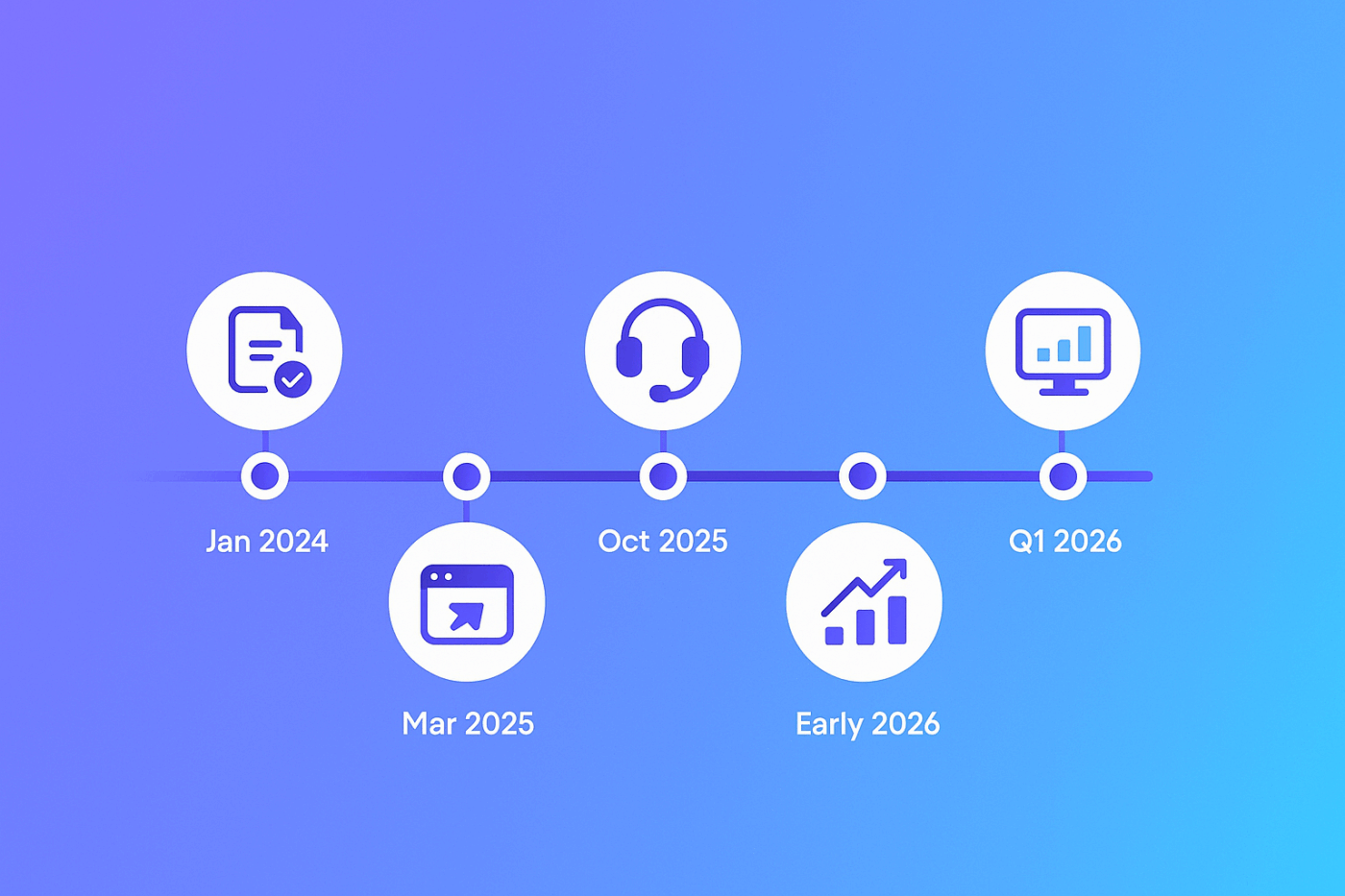 Jan 2024

Mar 2025

Oct 2025

Early 2026

Q1 2026